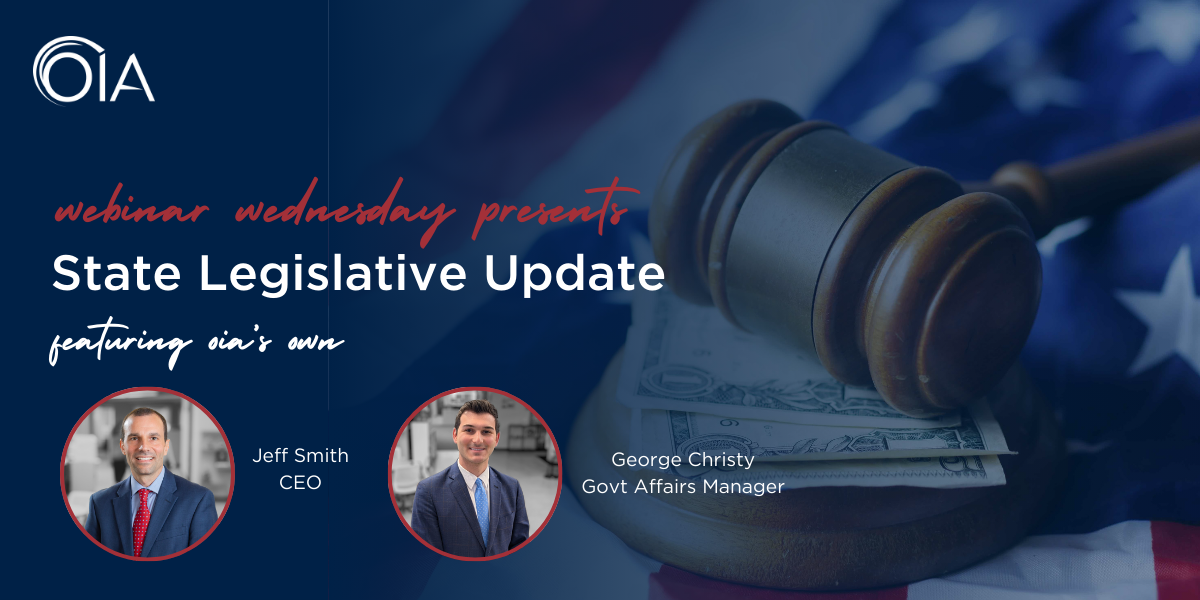 OIA

webinar wednesday presents

State Legislative Update

featuring oia's own

Jeff Smith
CEO

George Christy
Govt Affairs Manager